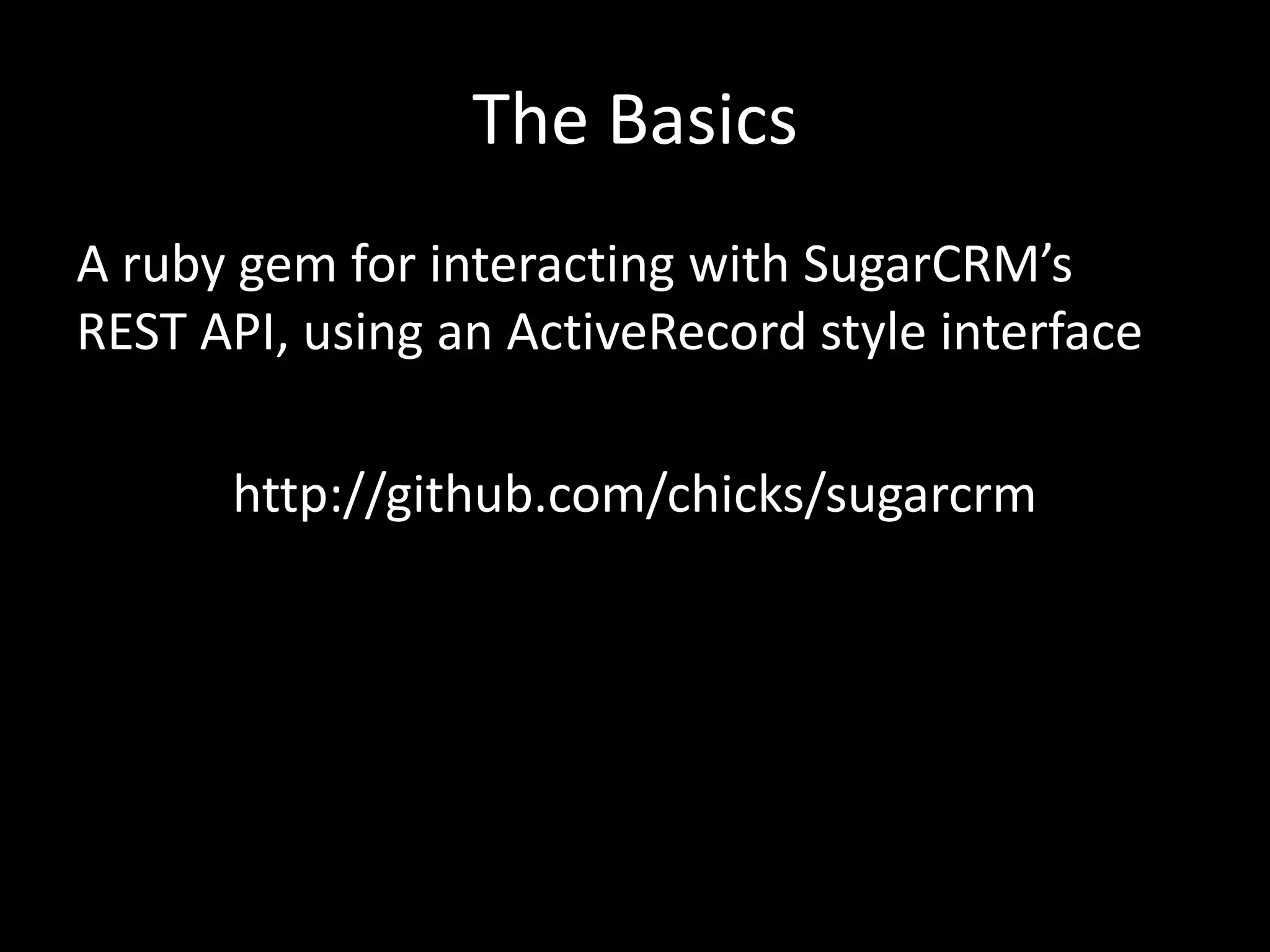 The Basics

A ruby gem for interacting with SugarCRM’s REST API, using an ActiveRecord style interface

http://github.com/chicks/sugarcrm